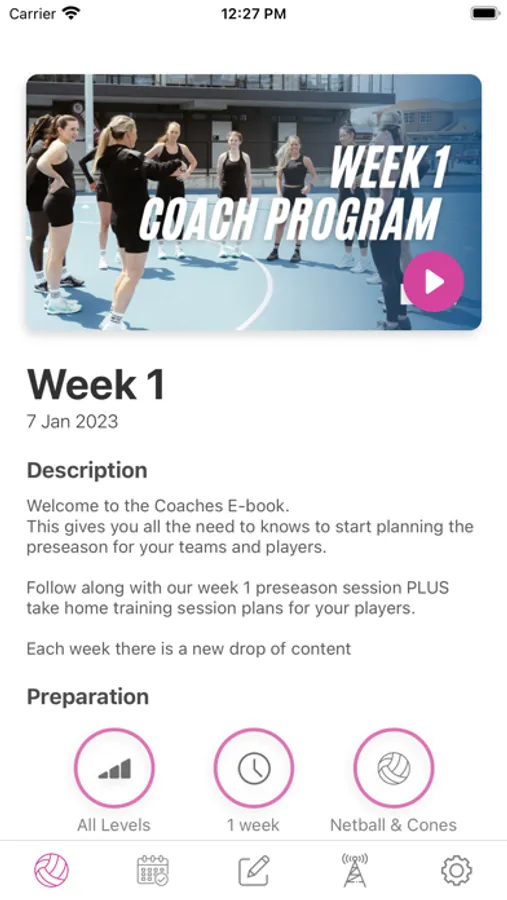 Carrier 12:27 PM

WEEK 1
COACH PROGRAM

Week 1
7 Jan 2023

Description
Welcome to the Coaches E-book.
This gives you all the need to knows to start planning the preseason for your teams and players.

Follow along with our week 1 preseason session PLUS take home training session plans for your players.

Each week there is a new drop of content

Preparation

All Levels
1 week
Netball & Cones